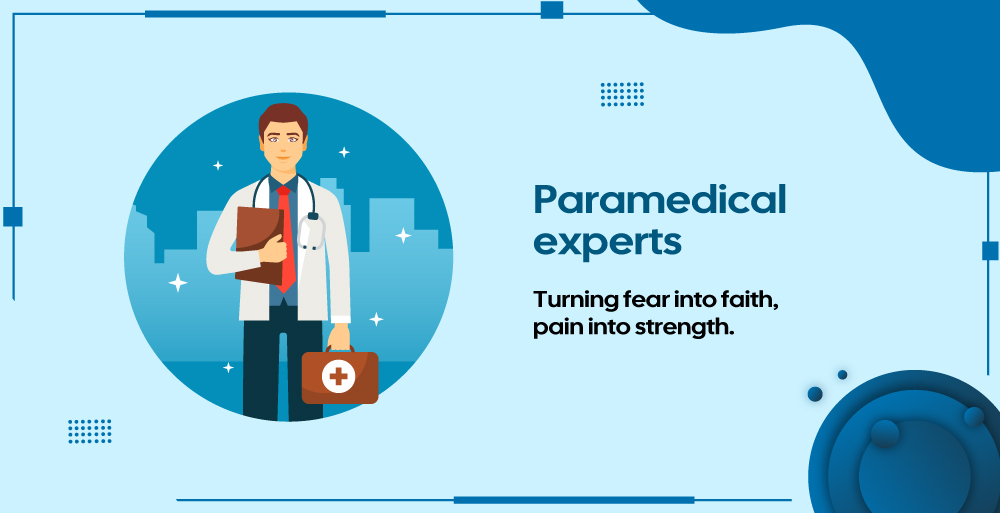 Paramedical experts

Turning fear into faith, pain into strength.